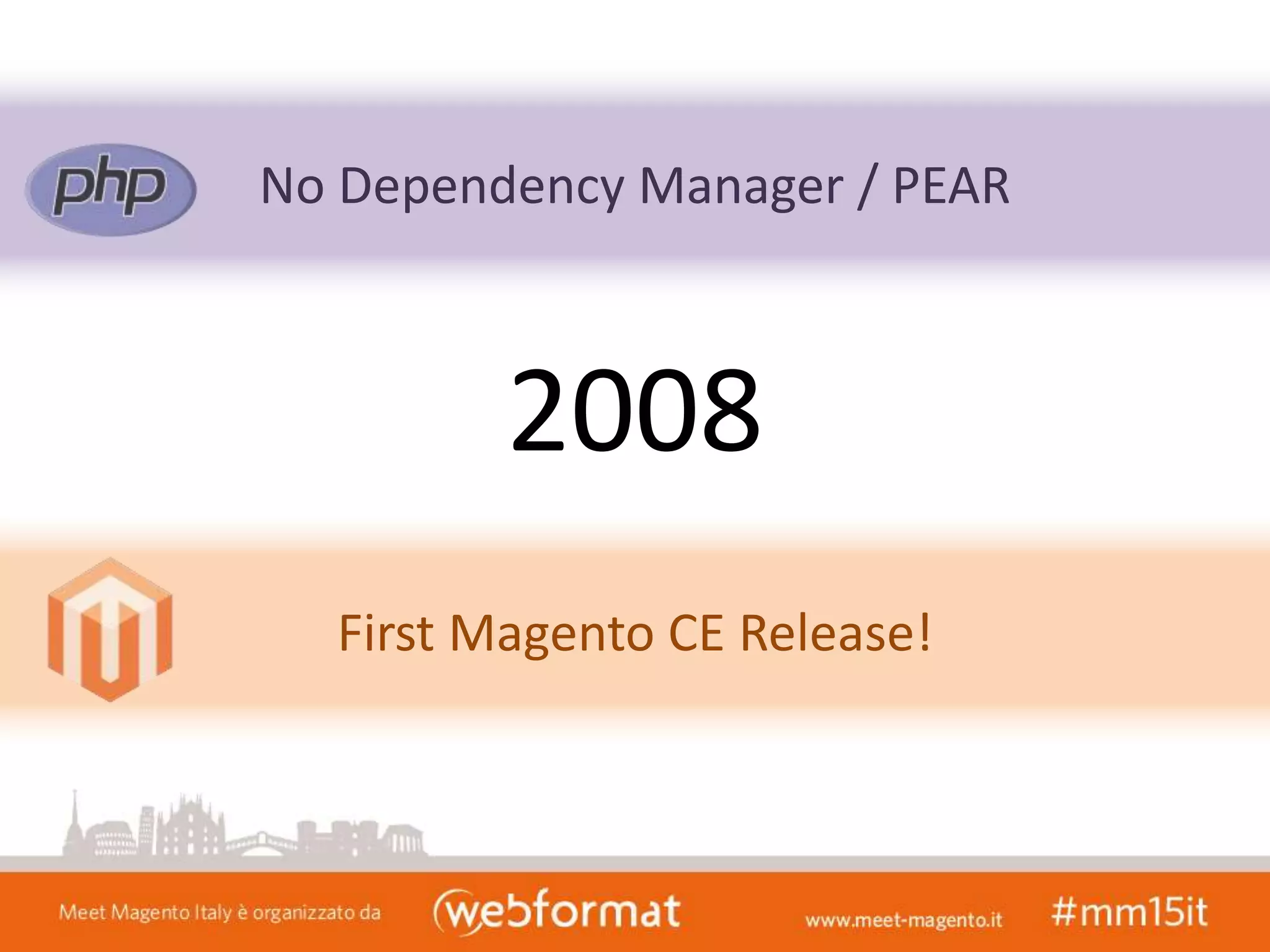 php

No Dependency Manager / PEAR

2008

First Magento CE Release!

Meet Magento Italy è organizzato da webformat www.meet-magento.it #mm15it